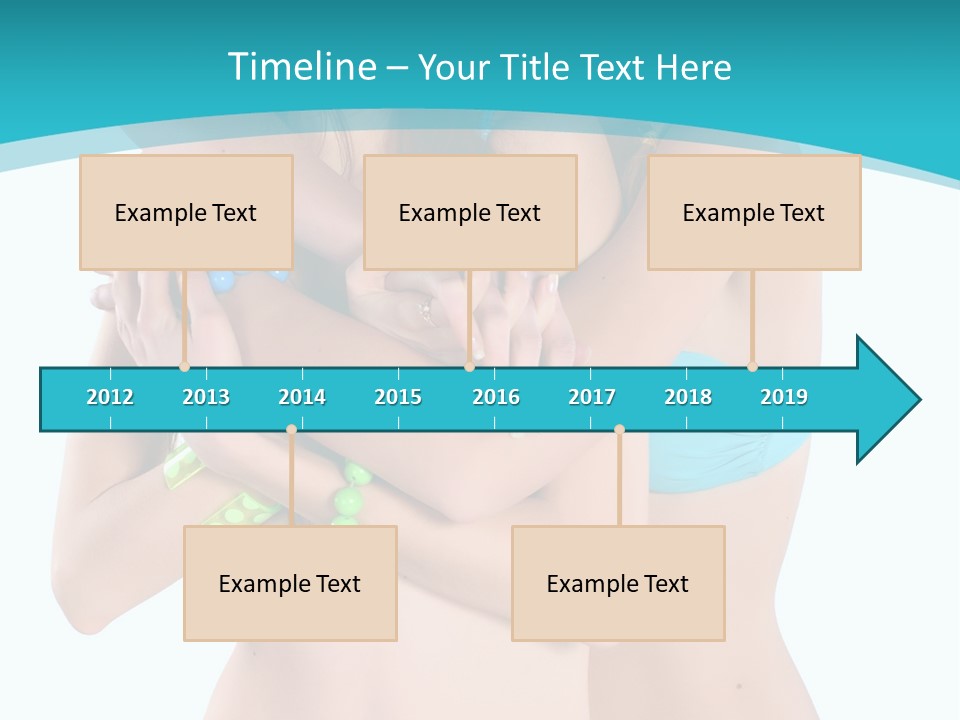 Timeline – Your Title Text Here

Example Text

Example Text

Example Text

2012 2013 2014 2015 2016 2017 2018 2019

Example Text

Example Text